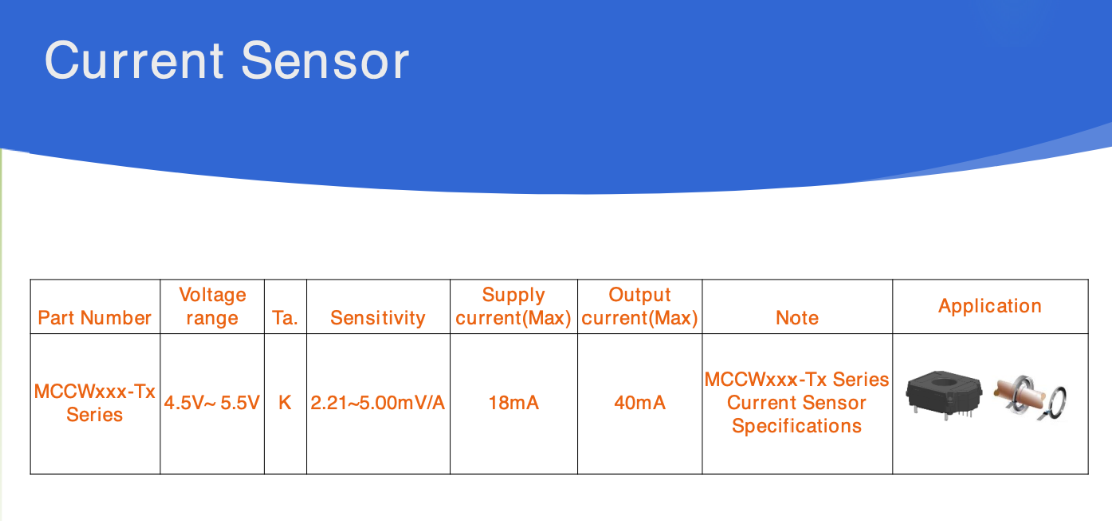 Current Sensor

| Part Number | Voltage range | Ta. | Sensitivity | Supply current(Max) | Output current(Max) | Note | Application |
|---|---|---|---|---|---|---|---|
| MCCWxxx-Tx Series | 4.5V~ 5.5V | K | 2.21~5.00mV/A | 18mA | 40mA | MCCWxxx-Tx Series Current Sensor Specifications | |